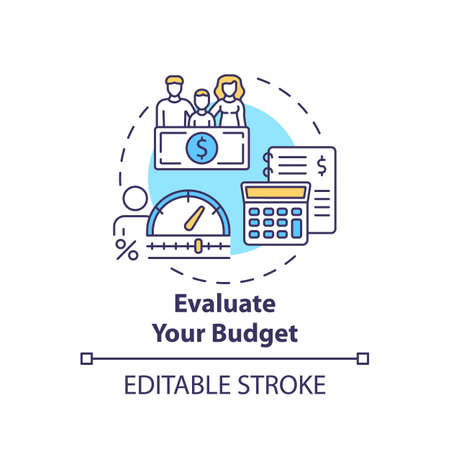 $
$
%
Evaluate Your Budget
EDITABLE STROKE